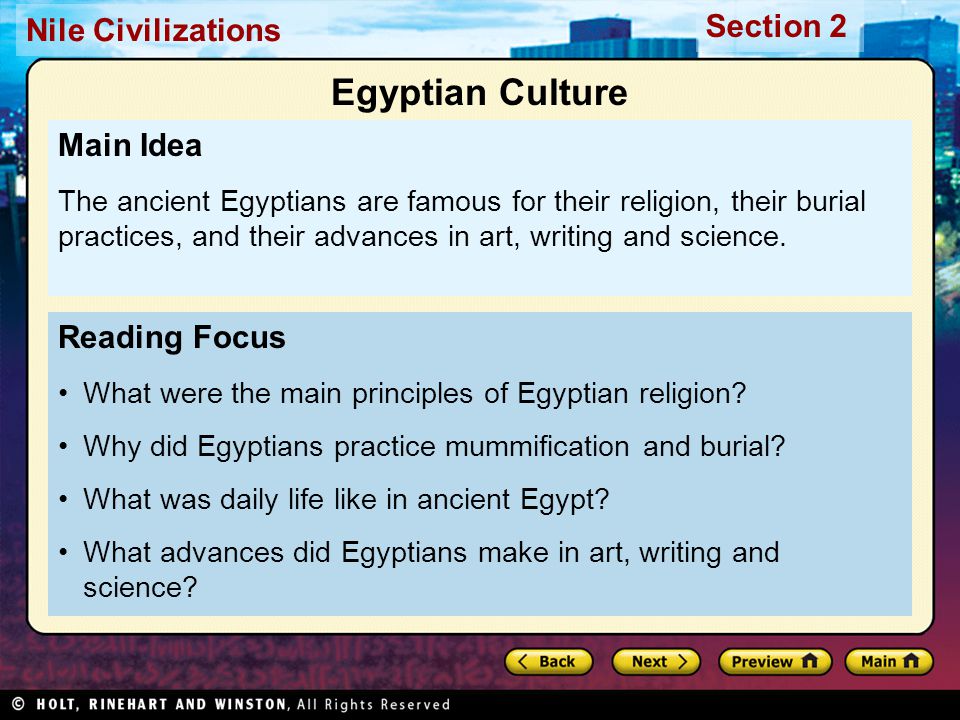 Nile Civilizations

Section 2

Egyptian Culture

Main Idea

The ancient Egyptians are famous for their religion, their burial practices, and their advances in art, writing and science.

Reading Focus

• What were the main principles of Egyptian religion?

• Why did Egyptians practice mummification and burial?

• What was daily life like in ancient Egypt?

• What advances did Egyptians make in art, writing and science?

Back Next Preview Main

© HOLT, RINEHART AND WINSTON, All Rights Reserved